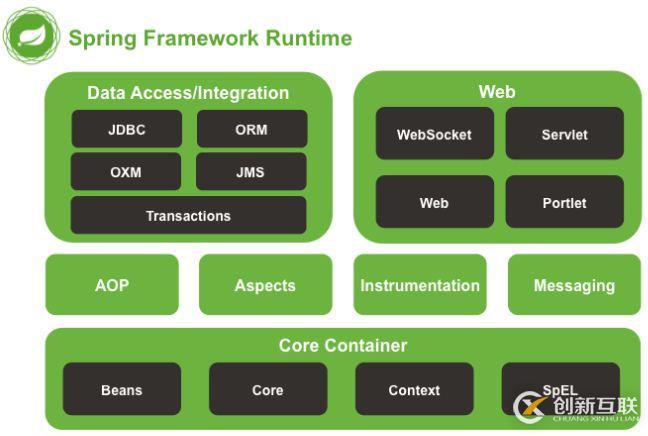 Spring Framework Runtime

Data Access/Integration

JDBC

ORM

OXM

JMS

Transactions

Web

WebSocket

Servlet

Web

Portlet

AOP

Aspects

Instrumentation

Messaging

Core Container

Beans

Core

Context

SpEL

创新互联

CHUANG XIN HU LIAN